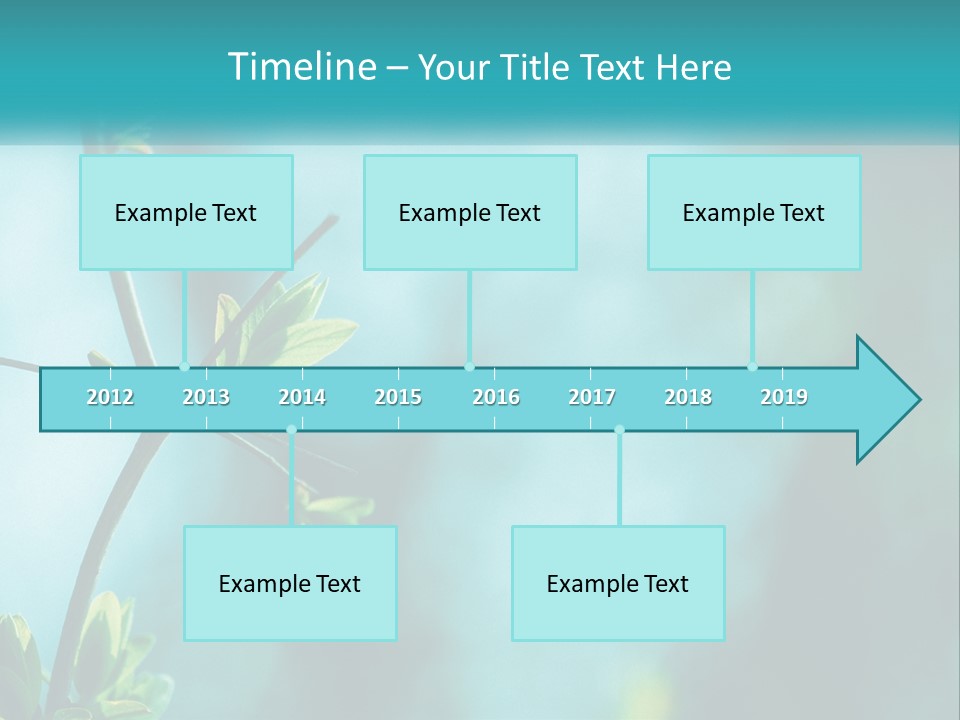 Timeline – Your Title Text Here

Example Text

Example Text

Example Text

2012 2013 2014 2015 2016 2017 2018 2019

Example Text

Example Text